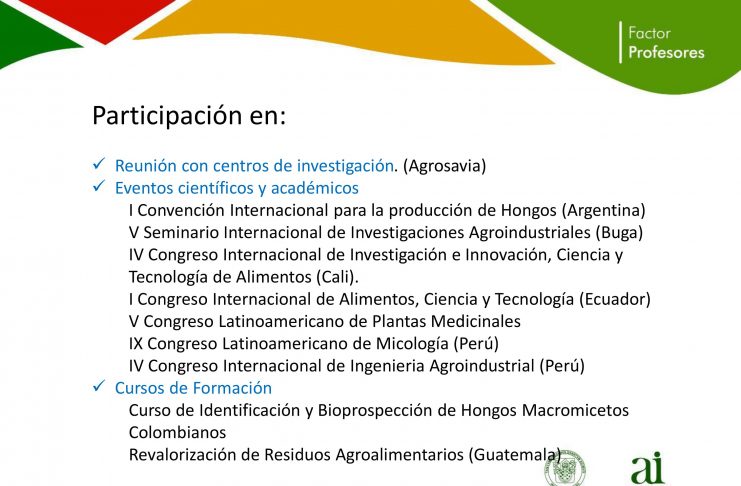 Factor
Profesores

Participación en:

✓ Reunión con centros de investigación. (Agrosavia)
✓ Eventos científicos y académicos
I Convención Internacional para la producción de Hongos (Argentina)
V Seminario Internacional de Investigaciones Agroindustriales (Buga)
IV Congreso Internacional de Investigación e Innovación, Ciencia y Tecnología de Alimentos (Cali).
I Congreso Internacional de Alimentos, Ciencia y Tecnología (Ecuador)
V Congreso Latinoamericano de Plantas Medicinales
IX Congreso Latinoamericano de Micología (Perú)
IV Congreso Internacional de Ingenieria Agroindustrial (Perú)
✓ Cursos de Formación
Curso de Identificación y Bioprospección de Hongos Macromicetos Colombianos
Revalorización de Residuos Agroalimentarios (Guatemala)

ai